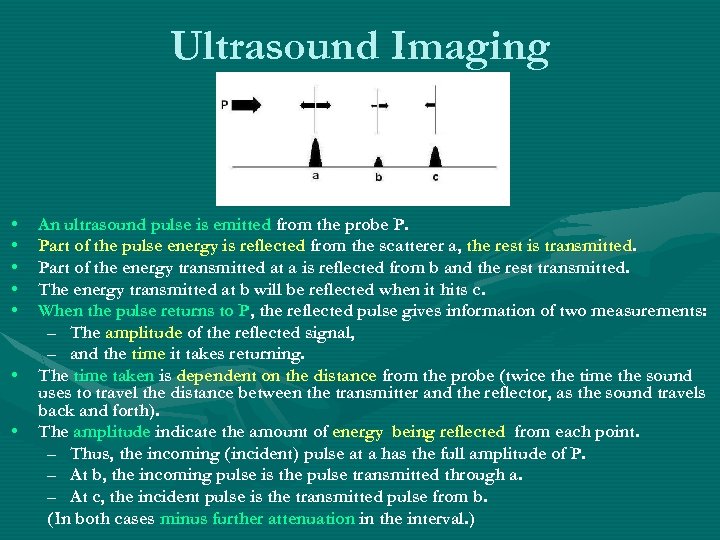 Ultrasound Imaging

P

a b c

• An ultrasound pulse is emitted from the probe P.
• Part of the pulse energy is reflected from the scatterer a, the rest is transmitted.
• Part of the energy transmitted at a is reflected from b and the rest transmitted.
• The energy transmitted at b will be reflected when it hits c.
• When the pulse returns to P, the reflected pulse gives information of two measurements:
 – The amplitude of the reflected signal,
 – and the time it takes returning.
• The time taken is dependent on the distance from the probe (twice the time the sound uses to travel the distance between the transmitter and the reflector, as the sound travels back and forth).
• The amplitude indicate the amount of energy being reflected from each point.
 – Thus, the incoming (incident) pulse at a has the full amplitude of P.
 – At b, the incoming pulse is the pulse transmitted through a.
 – At c, the incident pulse is the transmitted pulse from b.
 (In both cases minus further attenuation in the interval.)